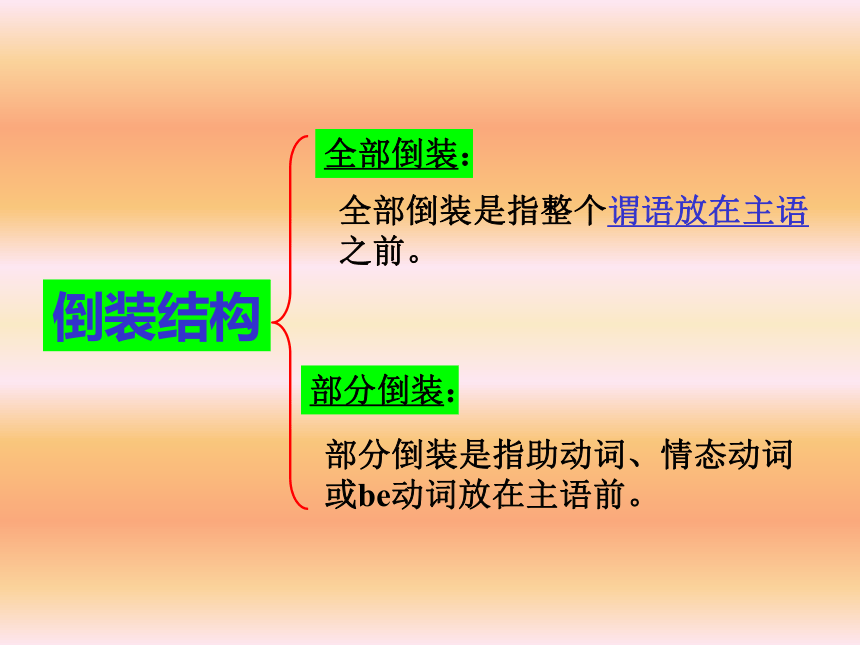 倒装结构

全部倒装：

全部倒装是指整个谓语放在主语之前。

部分倒装：

部分倒装是指助动词、情态动词或be动词放在主语前。